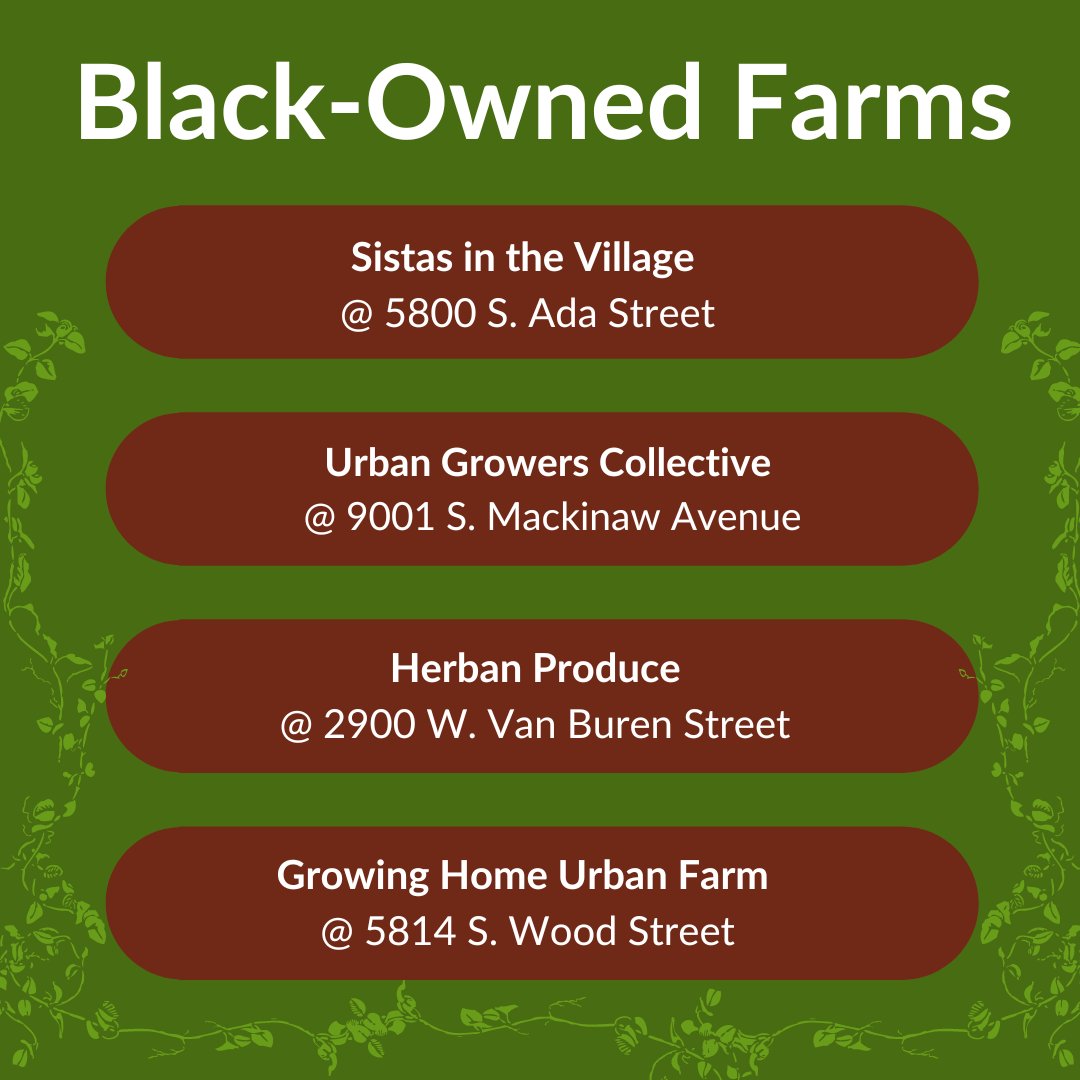 Black-Owned Farms

Sistas in the Village
@ 5800 S. Ada Street

Urban Growers Collective
@ 9001 S. Mackinaw Avenue

Herban Produce
@ 2900 W. Van Buren Street

Growing Home Urban Farm
@ 5814 S. Wood Street